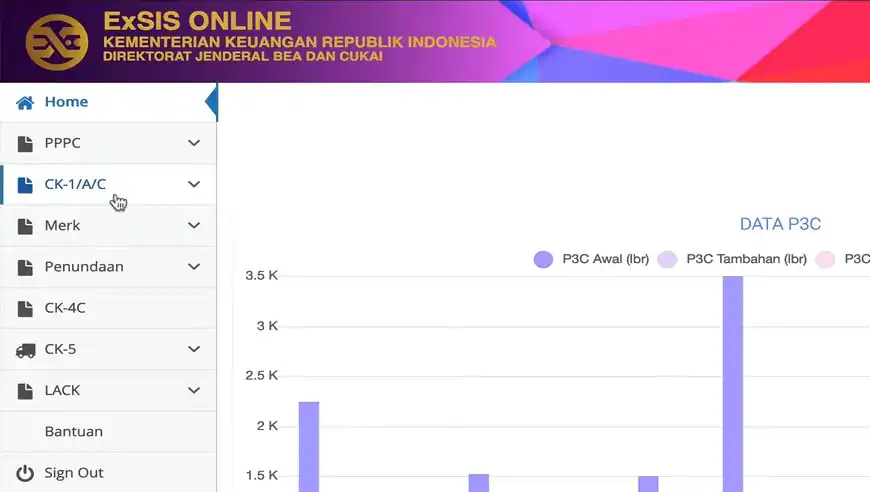 ExSIS ONLINE
KEMENTERIAN KEUANGAN REPUBLIK INDONESIA
DIREKTORAT JENDERAL BEA DAN CUKAI

Home
PPPC
CK-1/A/C
Merk
Penundaan
CK-4C
CK-5
LACK
Bantuan
Sign Out

DATA P3C

P3C Awal (lbr)
P3C Tambahan (lbr)
P3C

3.5 K
3 K
2.5 K
2 K
1.5 K